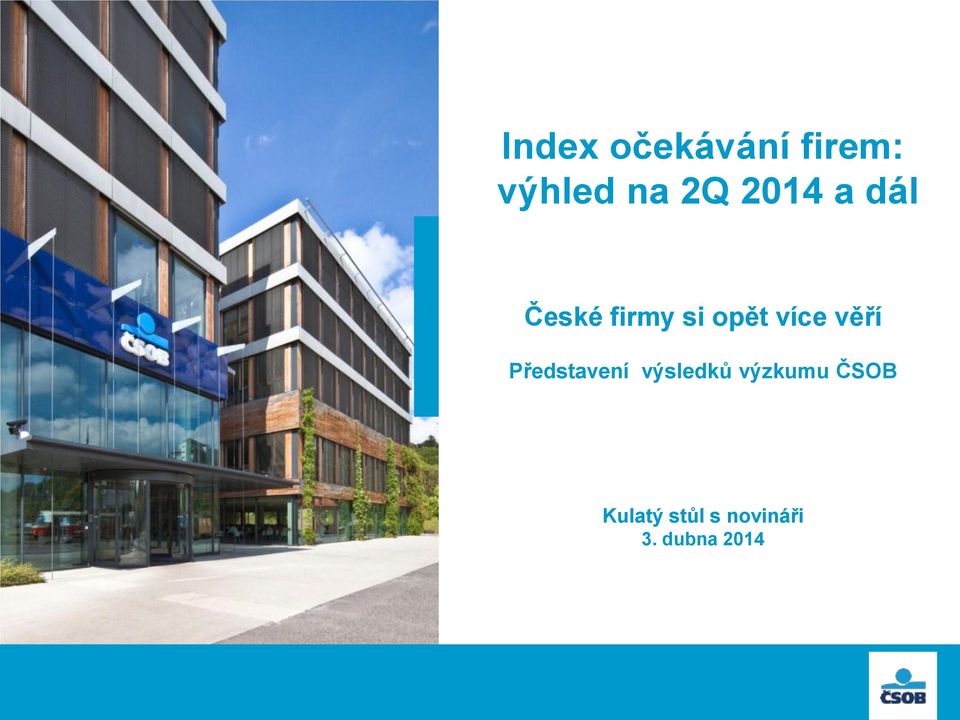 ČSOB

Index očekávání firem: výhled na 2Q 2014 a dál

České firmy si opět více věří

Představení výsledků výzkumu ČSOB

Kulatý stůl s novináři
3. dubna 2014

ČSOB